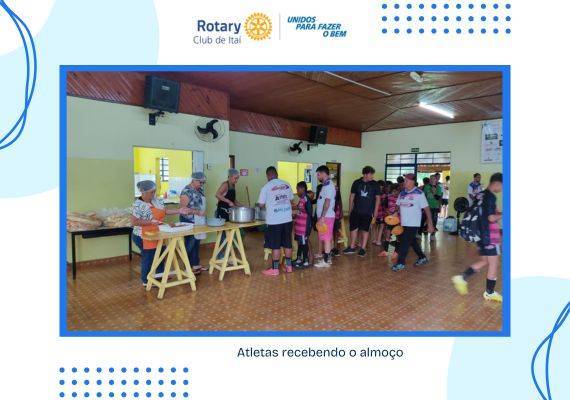 Rotary
Club de Itaí

UNIDOS PARA FAZER O BEM

Atletas recebendo o almoço